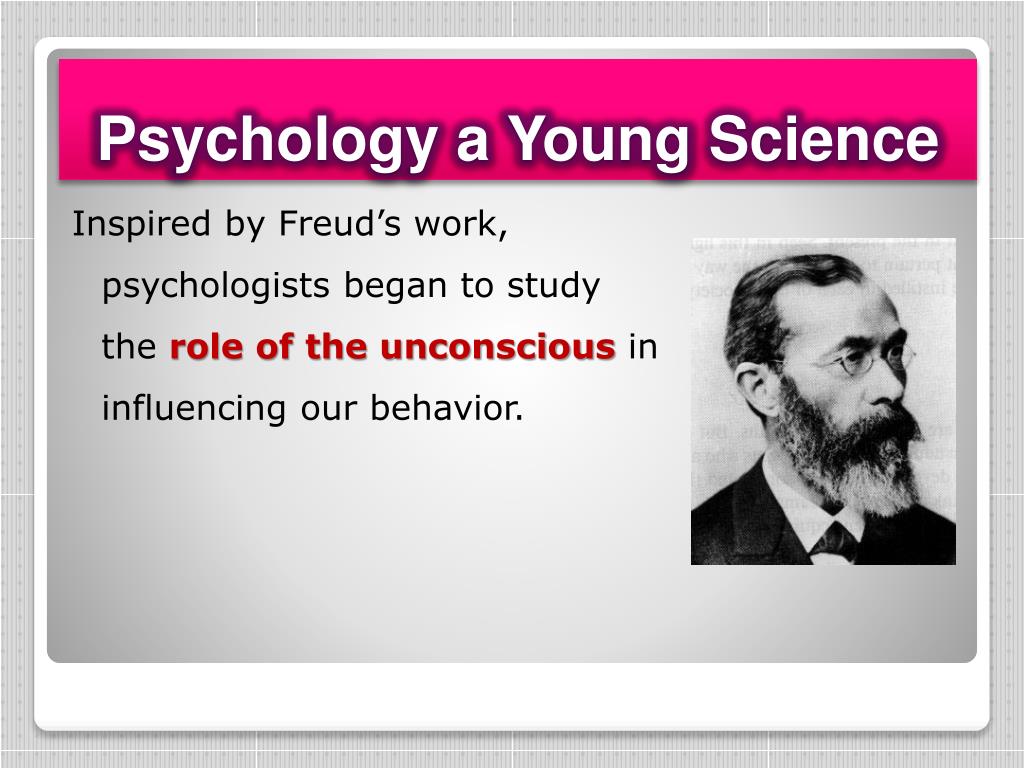 Psychology a Young Science

Inspired by Freud’s work, psychologists began to study the role of the unconscious in influencing our behavior.